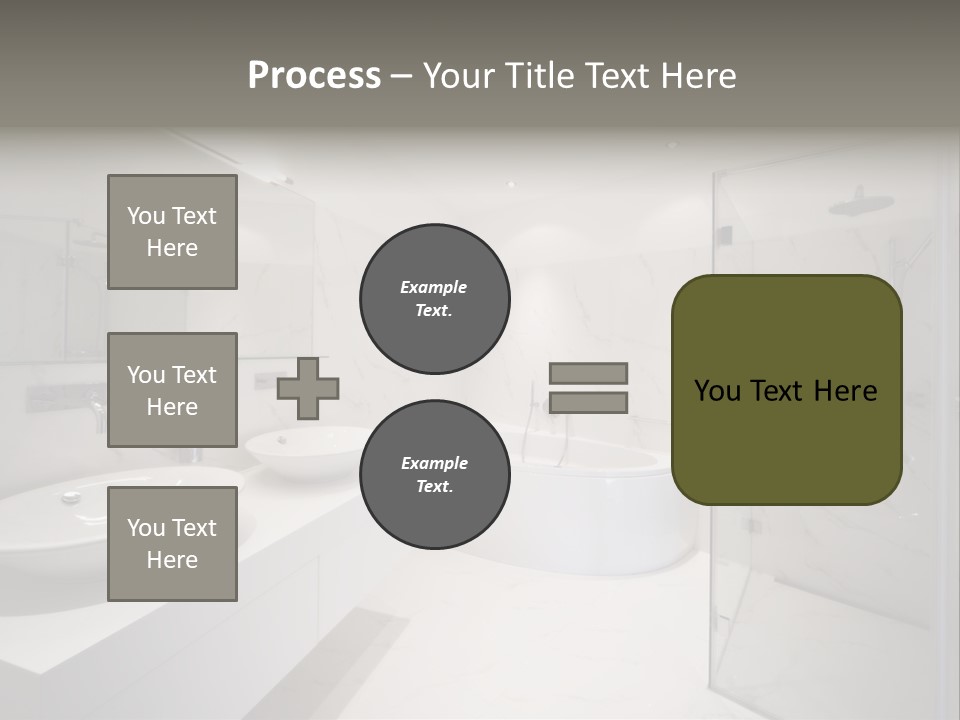 Process – Your Title Text Here

You Text Here

You Text Here

You Text Here

Example Text.

Example Text.

You Text Here